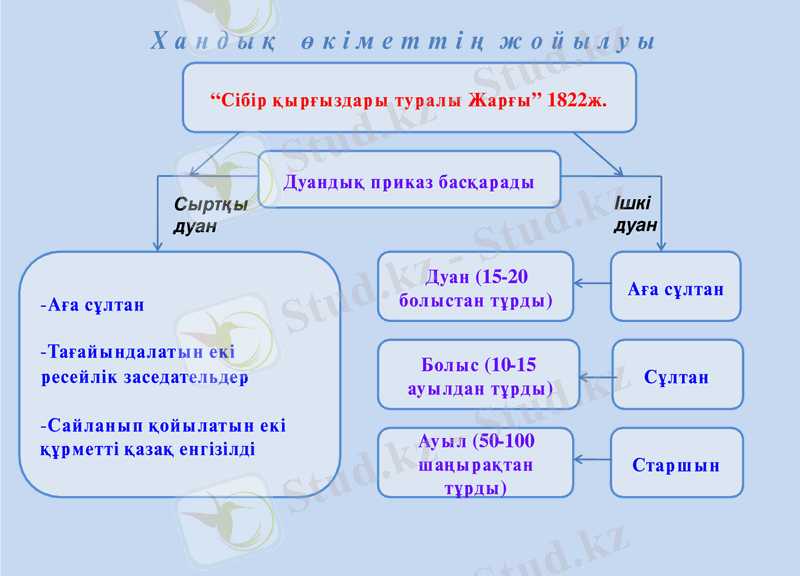 Хандық өкіметтің жойылуы

“Сібір қырғыздары туралы Жарғы” 1822ж.

Дуандық приказ басқарады

Сыртқы дуан

Ішкі дуан

-Аға сұлтан

-Тағайындалатын екі ресейлік заседательдер

-Сайланып қойылатын екі құрметті қазақ енгізілді

Дуан (15-20 болыстан тұрды)

Аға сұлтан

Болыс (10-15 ауылдан тұрды)

Сұлтан

Ауыл (50-100 шаңырақтан тұрды)

Старшын

Stud.kz